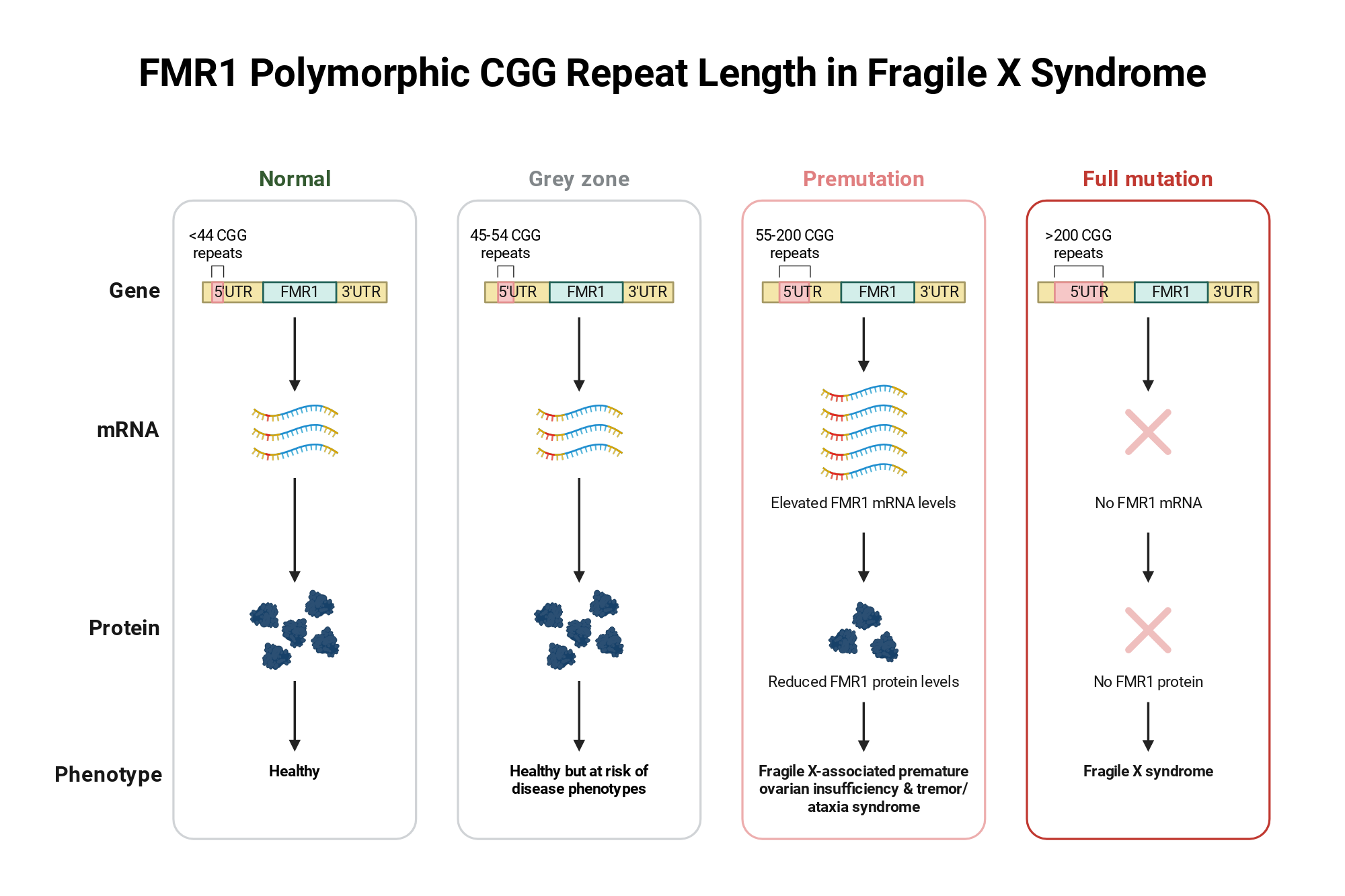 FMR1 Polymorphic CGG Repeat Length in Fragile X Syndrome

Gene

mRNA

Protein

Phenotype

Normal

<44 CGG repeats

5'UTR FMR1 3'UTR

Healthy

Grey zone

45-54 CGG repeats

5'UTR FMR1 3'UTR

Healthy but at risk of disease phenotypes

Premutation

55-200 CGG repeats

5'UTR FMR1 3'UTR

Elevated FMR1 mRNA levels

Reduced FMR1 protein levels

Fragile X-associated premature ovarian insufficiency & tremor/ ataxia syndrome

Full mutation

>200 CGG repeats

5'UTR FMR1 3'UTR

No FMR1 mRNA

No FMR1 protein

Fragile X syndrome